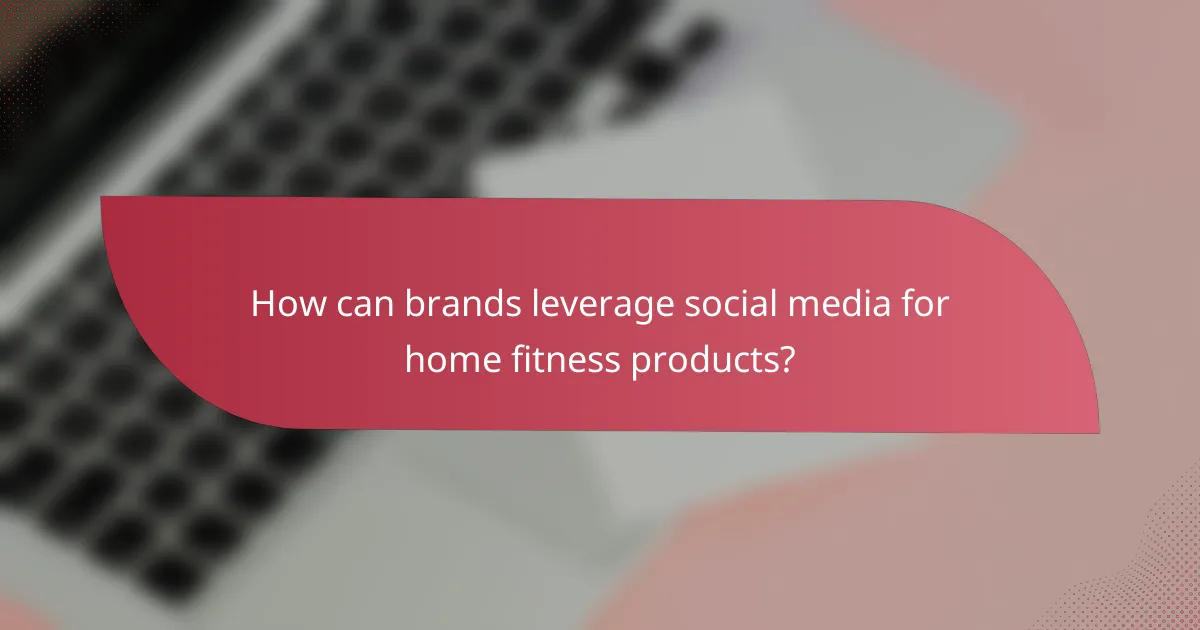 How can brands leverage social media for home fitness products?